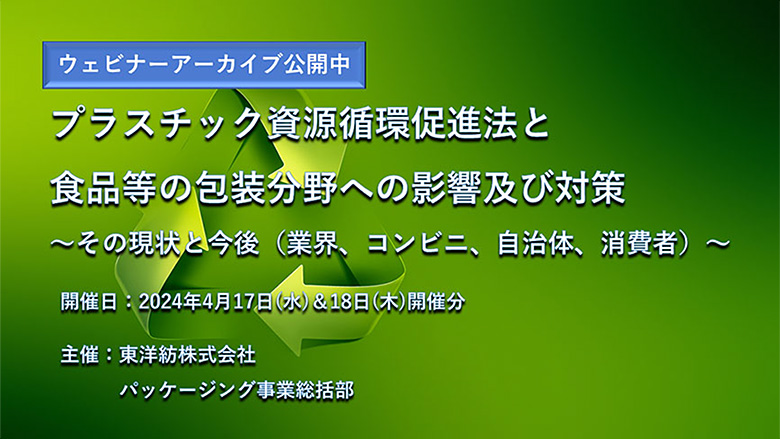 ウェビナーアーカイブ公開中

プラスチック資源循環促進法と
食品等の包装分野への影響及び対策
～その現状と今後（業界、コンビニ、自治体、消費者）～

開催日：2024年4月17日(水)＆18日(木)開催分

主催：東洋紡株式会社
パッケージング事業総括部